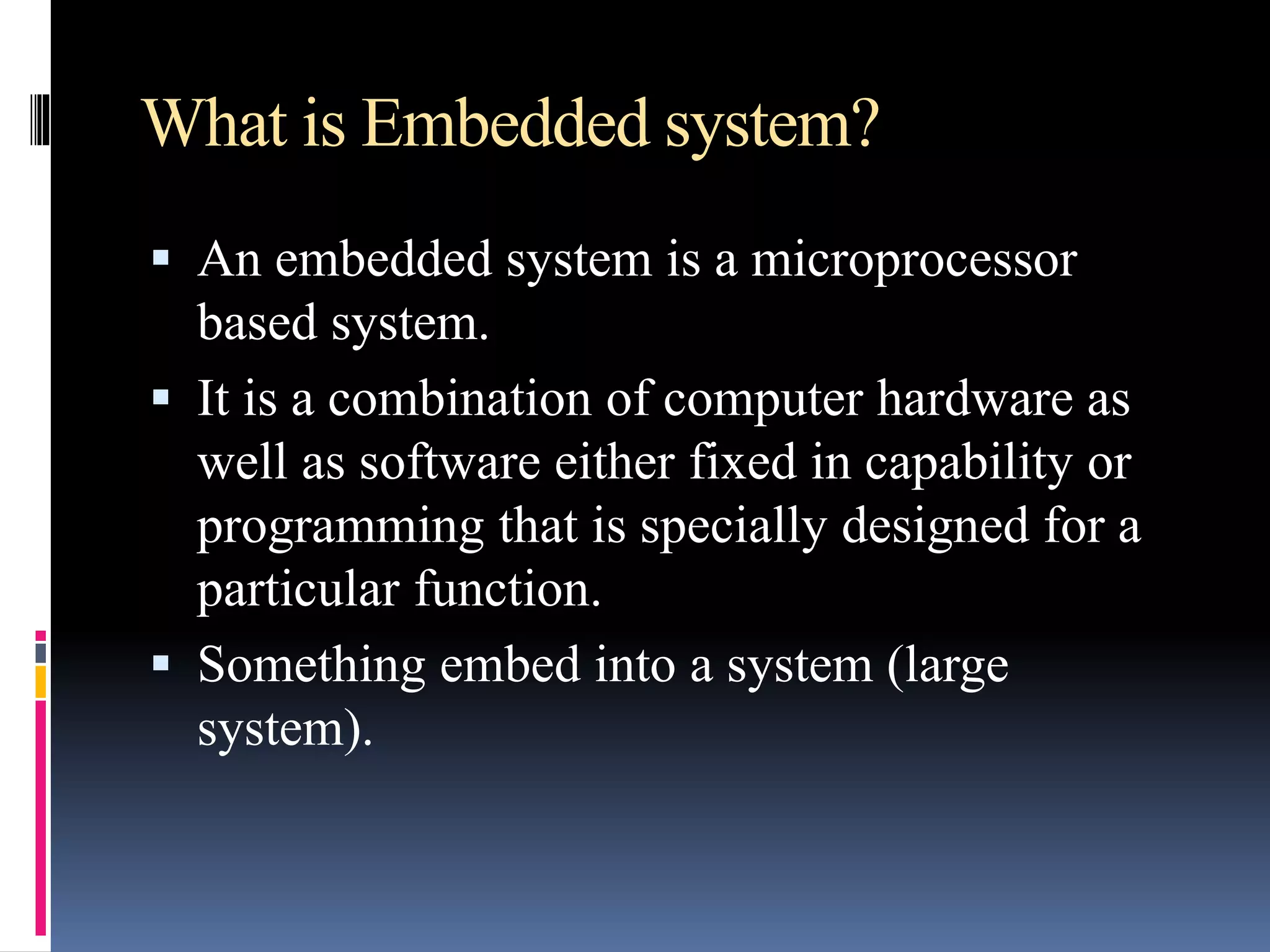 What is Embedded system?

▪ An embedded system is a microprocessor based system.

▪ It is a combination of computer hardware as well as software either fixed in capability or programming that is specially designed for a particular function.

▪ Something embed into a system (large system).